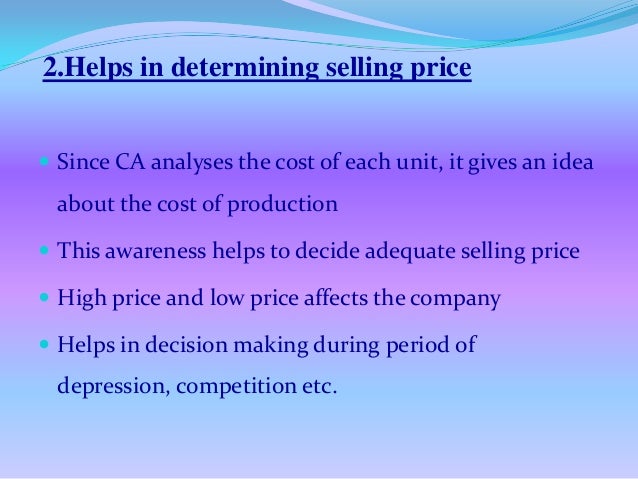 2.Helps in determining selling price

- Since CA analyses the cost of each unit, it gives an idea about the cost of production
- This awareness helps to decide adequate selling price
- High price and low price affects the company
- Helps in decision making during period of depression, competition etc.